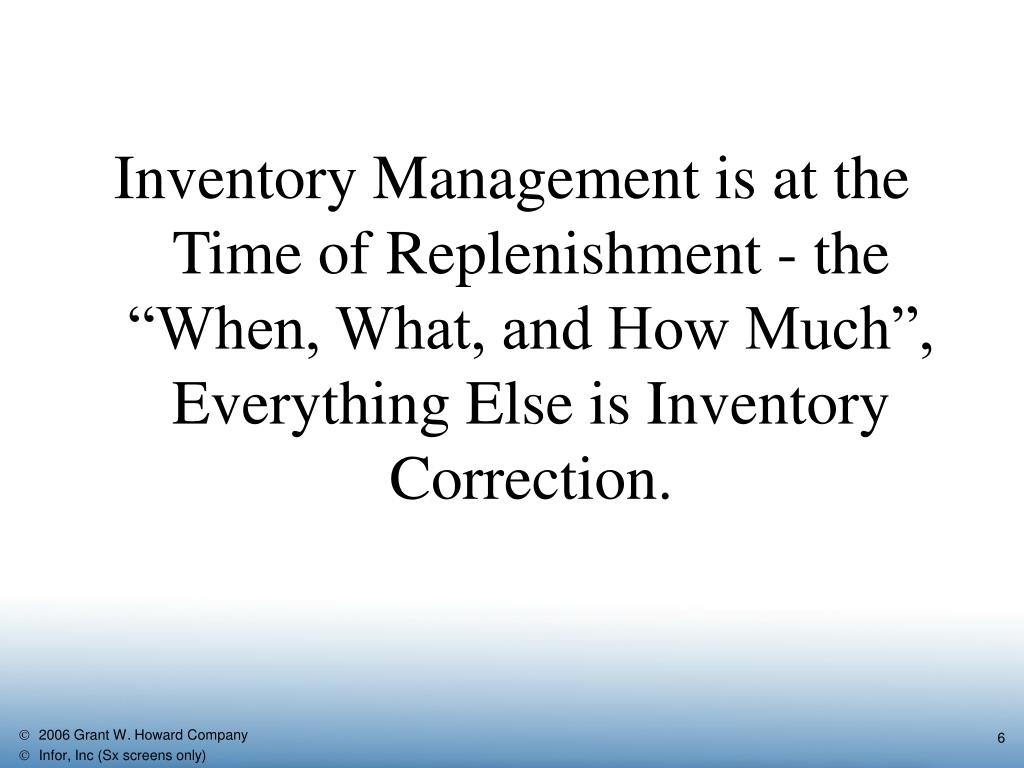 Inventory Management is at the Time of Replenishment - the “When, What, and How Much”, Everything Else is Inventory Correction.

© 2006 Grant W. Howard Company
© Infor, Inc (Sx screens only)

6